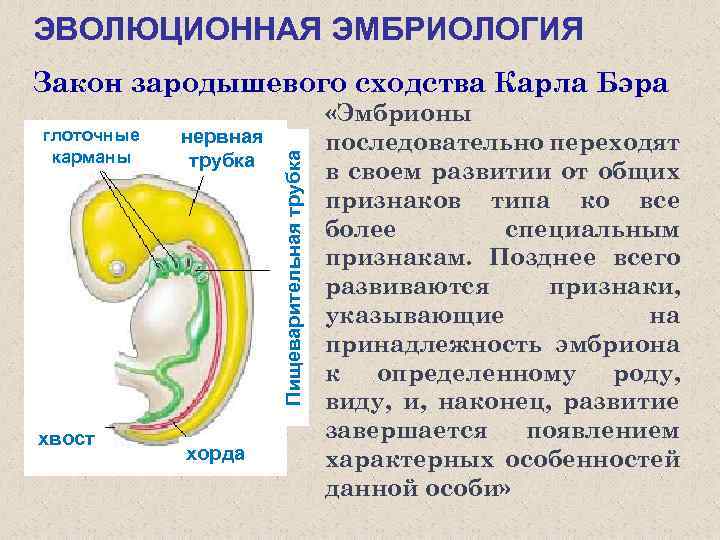 ЭВОЛЮЦИОННАЯ ЭМБРИОЛОГИЯ

Закон зародышевого сходства Карла Бэра

глоточные карманы

нервная трубка

Пищеварительная трубка

хвост

хорда

«Эмбрионы последовательно переходят в своем развитии от общих признаков типа ко все более специальным признакам. Позднее всего развиваются признаки, указывающие на принадлежность эмбриона к определенному роду, виду, и, наконец, развитие завершается появлением характерных особенностей данной особи»